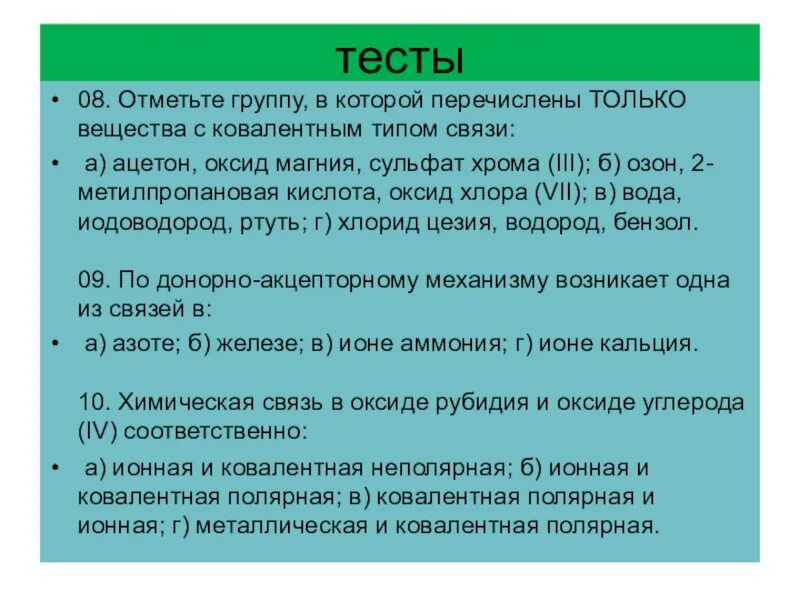 тесты

• 08. Отметьте группу, в которой перечислены ТОЛЬКО вещества с ковалентным типом связи:

• а) ацетон, оксид магния, сульфат хрома (III); б) озон, 2-метилпропановая кислота, оксид хлора (VII); в) вода, иодоводород, ртуть; г) хлорид цезия, водород, бензол.

09. По донорно-акцепторному механизму возникает одна из связей в:

• а) азоте; б) железе; в) ионе аммония; г) ионе кальция.

10. Химическая связь в оксиде рубидия и оксиде углерода (IV) соответственно:

• а) ионная и ковалентная неполярная; б) ионная и ковалентная полярная; в) ковалентная полярная и ионная; г) металлическая и ковалентная полярная.